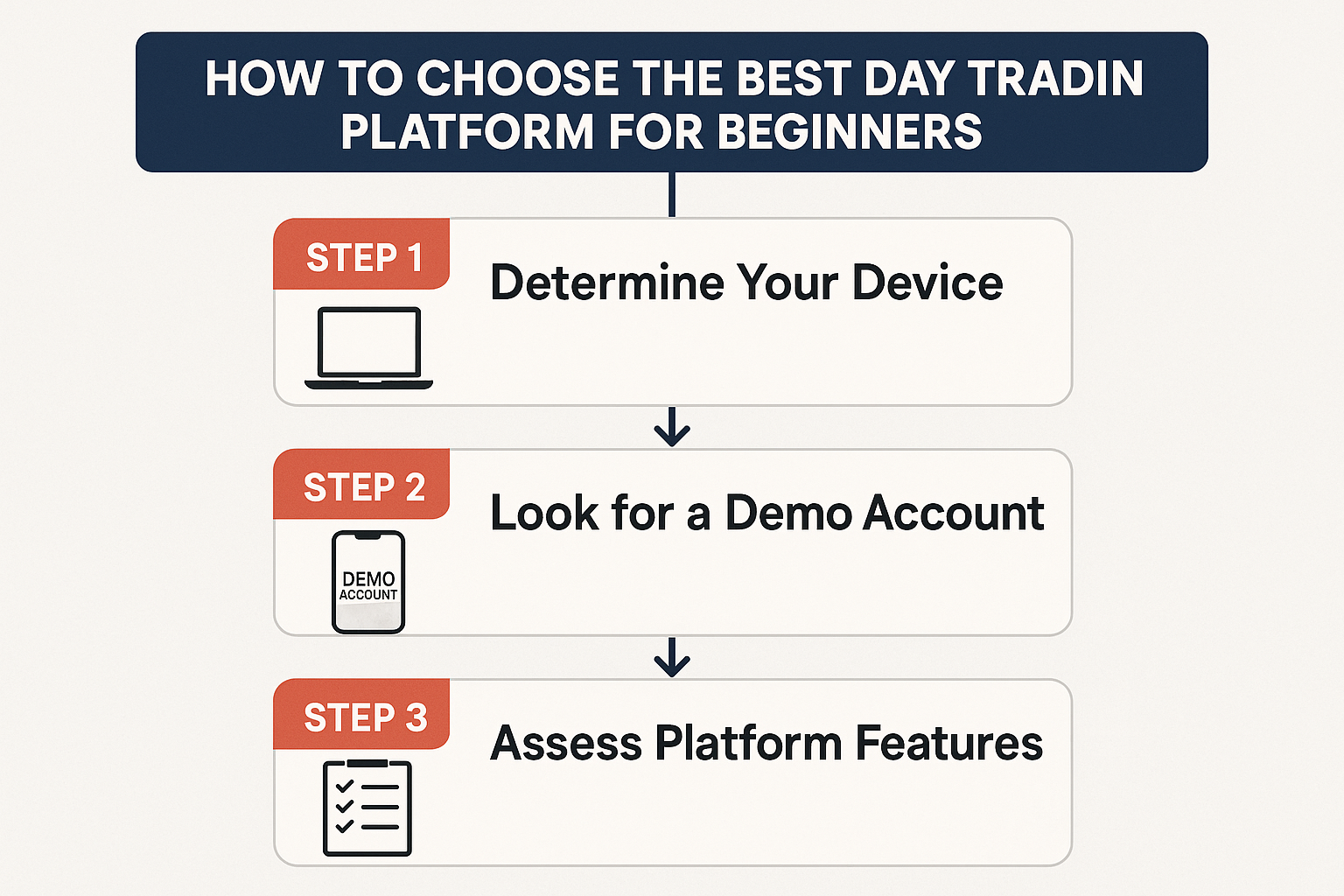 HOW TO CHOOSE THE BEST DAY TRADIN PLATFORM FOR BEGINNERS

STEP 1

Determine Your Device

STEP 2

Look for a Demo Account

DEMO ACCOUNT

STEP 3

Assess Platform Features